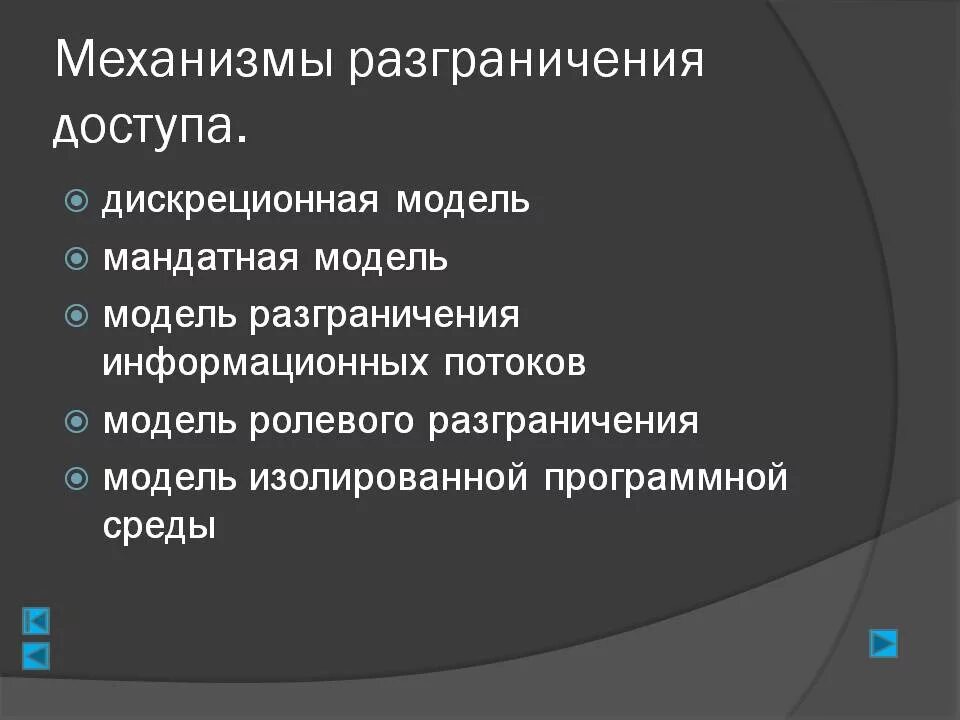 Механизмы разграничения доступа.

дискреционная модель
мандатная модель
модель разграничения информационных потоков
модель ролевого разграничения
модель изолированной программной среды